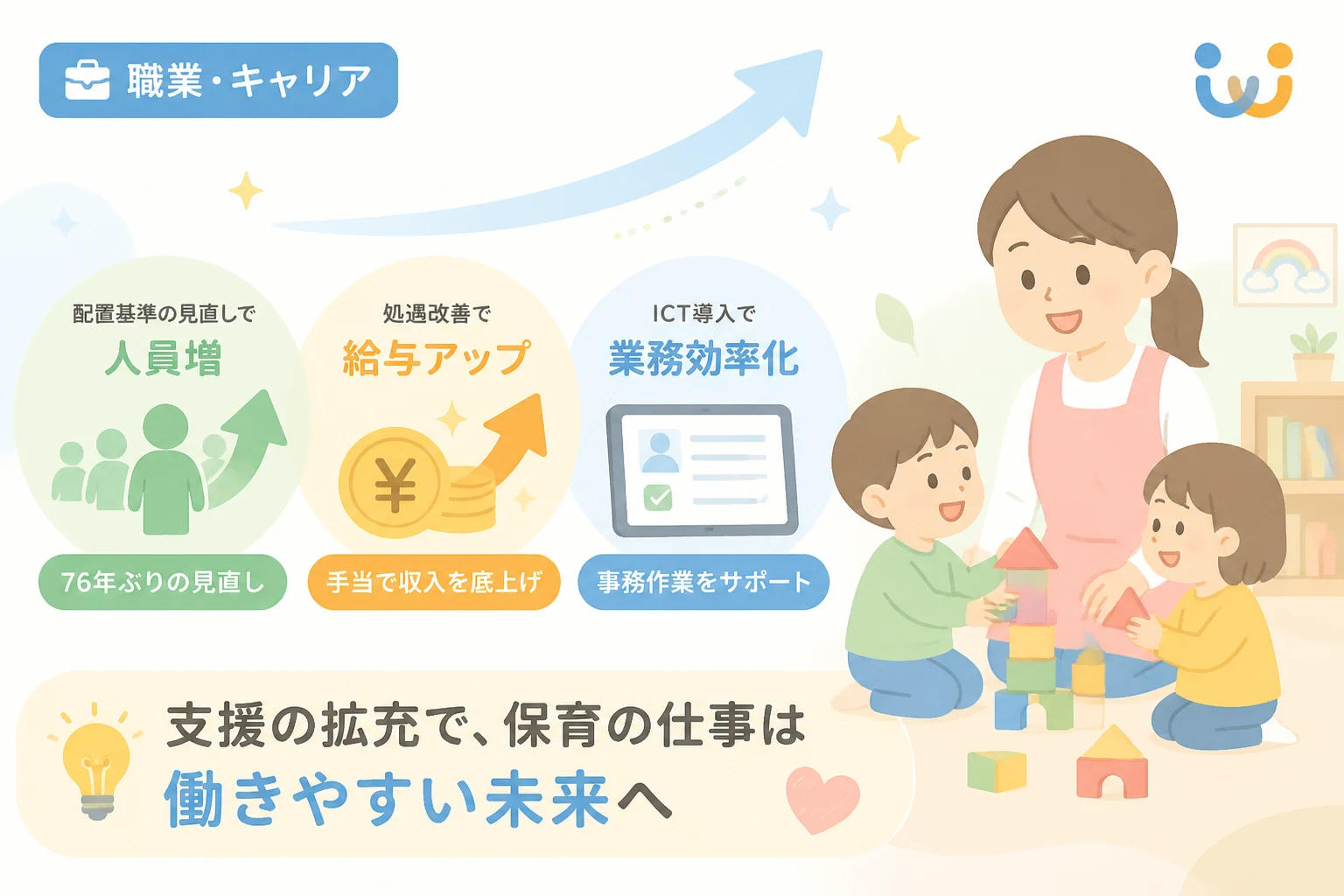 職業・キャリア

配置基準の見直しで
人員増
76年ぶりの見直し

処遇改善で
給与アップ
¥
手当で収入を底上げ

ICT導入で
業務効率化
事務作業をサポート

支援の拡充で、保育の仕事は
働きやすい未来へ